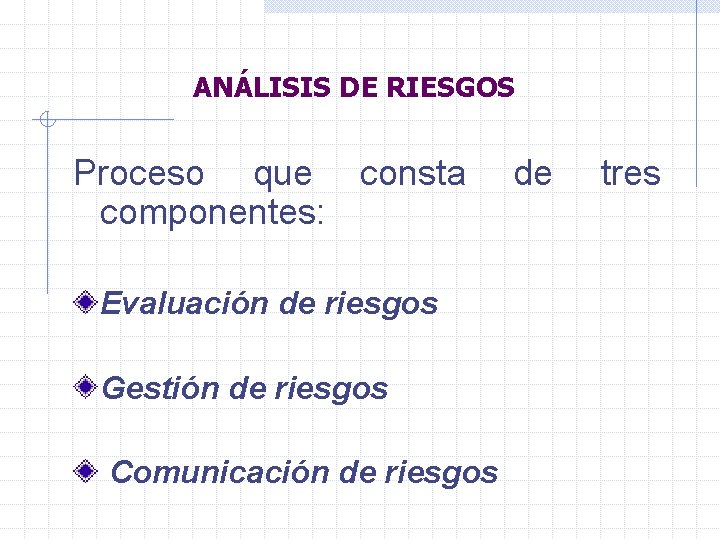 ANÁLISIS DE RIESGOS

Proceso que consta de tres componentes:

Evaluación de riesgos

Gestión de riesgos

Comunicación de riesgos